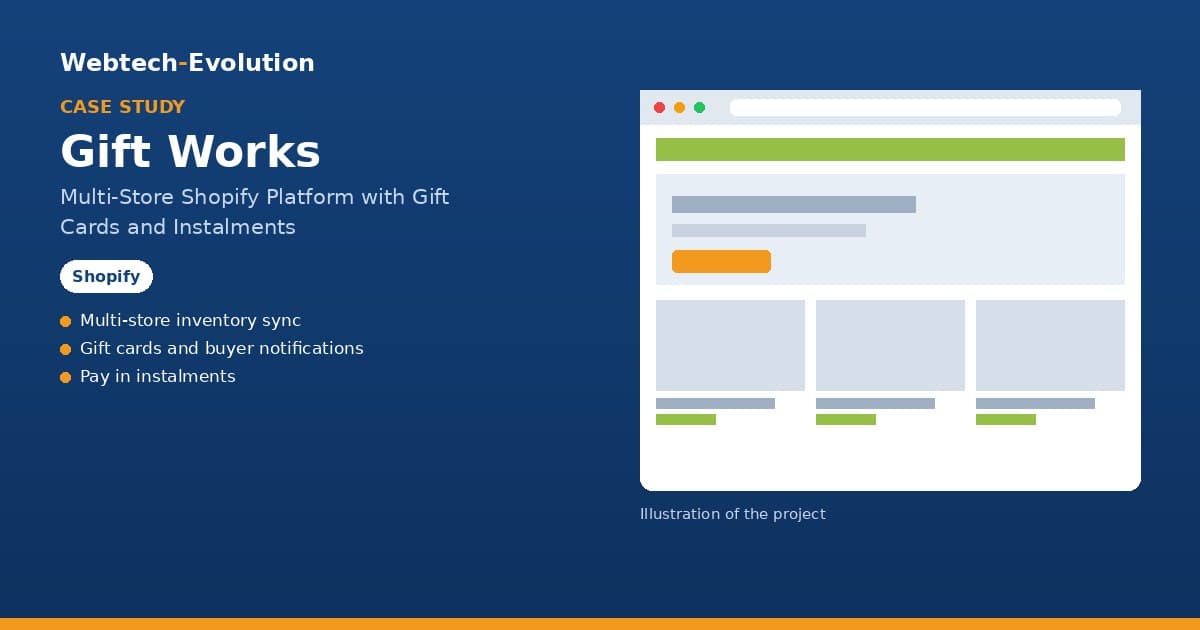 Webtech-Evolution

CASE STUDY

Gift Works

Multi-Store Shopify Platform with Gift Cards and Instalments

Shopify

• Multi-store inventory sync
• Gift cards and buyer notifications
• Pay in instalments

Illustration of the project